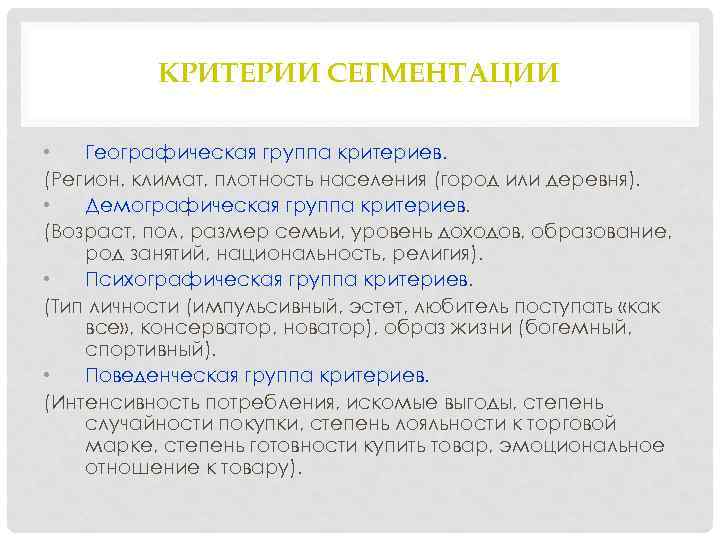 КРИТЕРИИ СЕГМЕНТАЦИИ

• Географическая группа критериев.
(Регион, климат, плотность населения (город или деревня).
• Демографическая группа критериев.
(Возраст, пол, размер семьи, уровень доходов, образование, род занятий, национальность, религия).
• Психографическая группа критериев.
(Тип личности (импульсивный, эстет, любитель поступать «как все», консерватор, новатор), образ жизни (богемный, спортивный).
• Поведенческая группа критериев.
(Интенсивность потребления, искомые выгоды, степень случайности покупки, степень лояльности к торговой марке, степень готовности купить товар, эмоциональное отношение к товару).